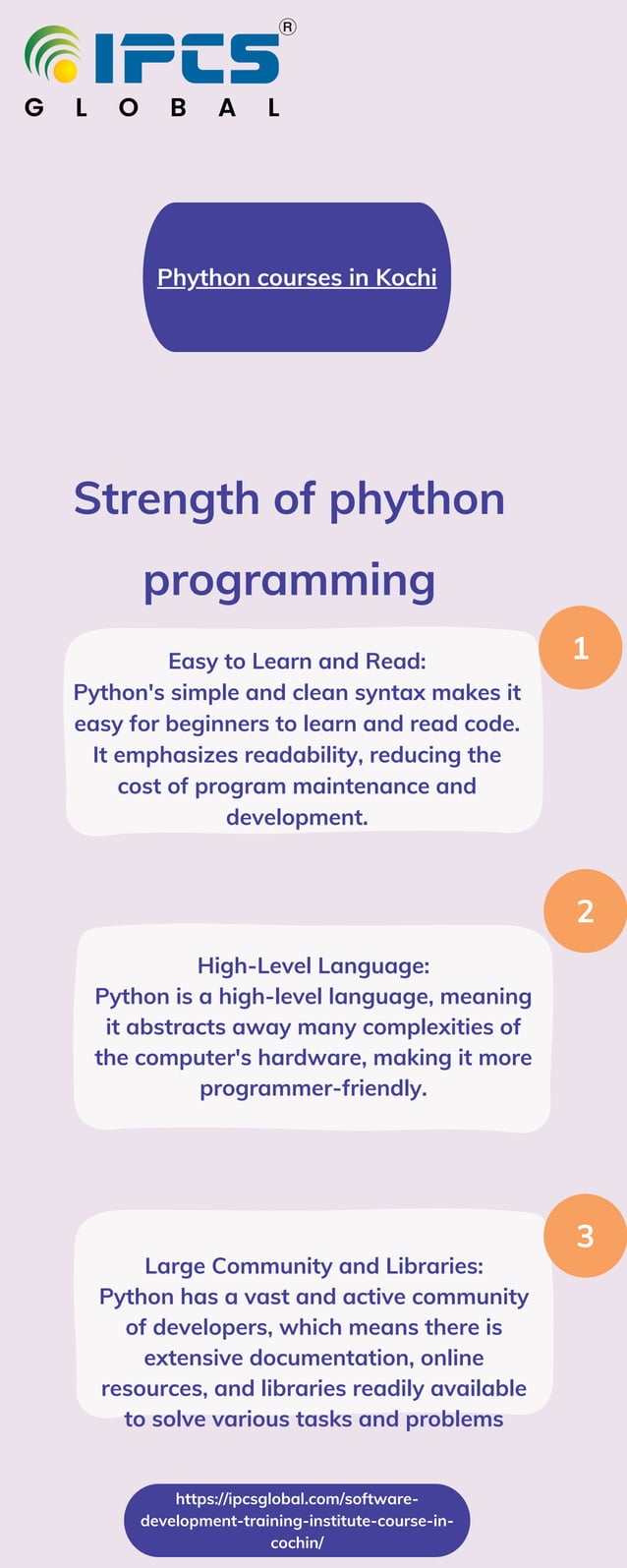 IPCS®
GLOBAL

Phython courses in Kochi

Strength of phython programming

1

Easy to Learn and Read:
Python's simple and clean syntax makes it easy for beginners to learn and read code. It emphasizes readability, reducing the cost of program maintenance and development.

2

High-Level Language:
Python is a high-level language, meaning it abstracts away many complexities of the computer's hardware, making it more programmer-friendly.

3

Large Community and Libraries:
Python has a vast and active community of developers, which means there is extensive documentation, online resources, and libraries readily available to solve various tasks and problems

https://ipcsglobal.com/software-development-training-institute-course-in-cochin/